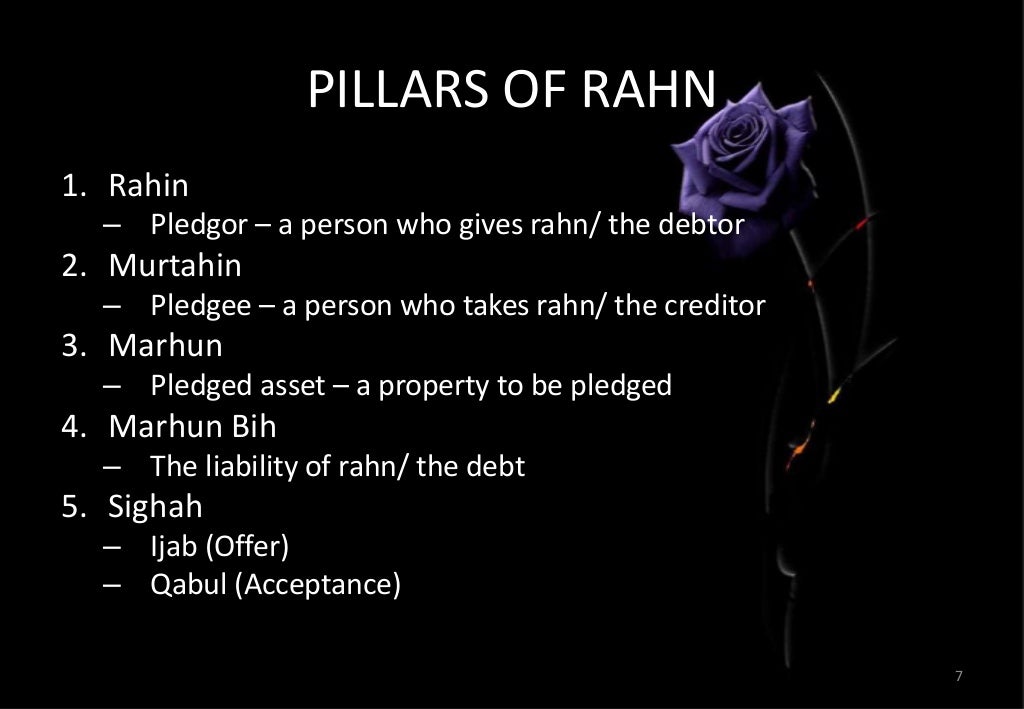 PILLARS OF RAHN

1. Rahin
– Pledgor – a person who gives rahn/ the debtor
2. Murtahin
– Pledgee – a person who takes rahn/ the creditor
3. Marhun
– Pledged asset – a property to be pledged
4. Marhun Bih
– The liability of rahn/ the debt
5. Sighah
– Ijab (Offer)
– Qabul (Acceptance)

7